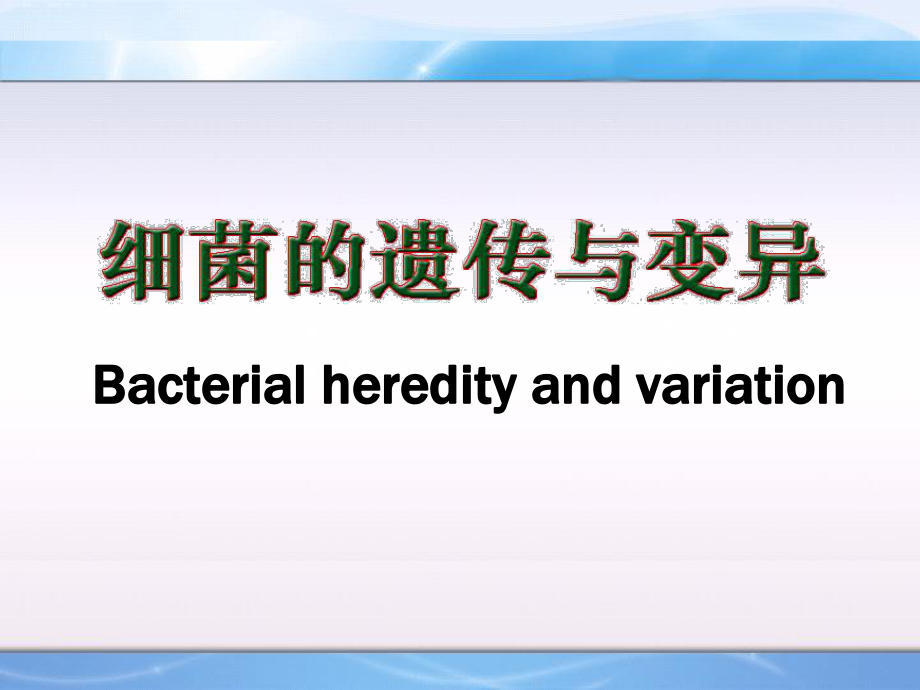 细菌的遗传与变异

Bacterial heredity and variation